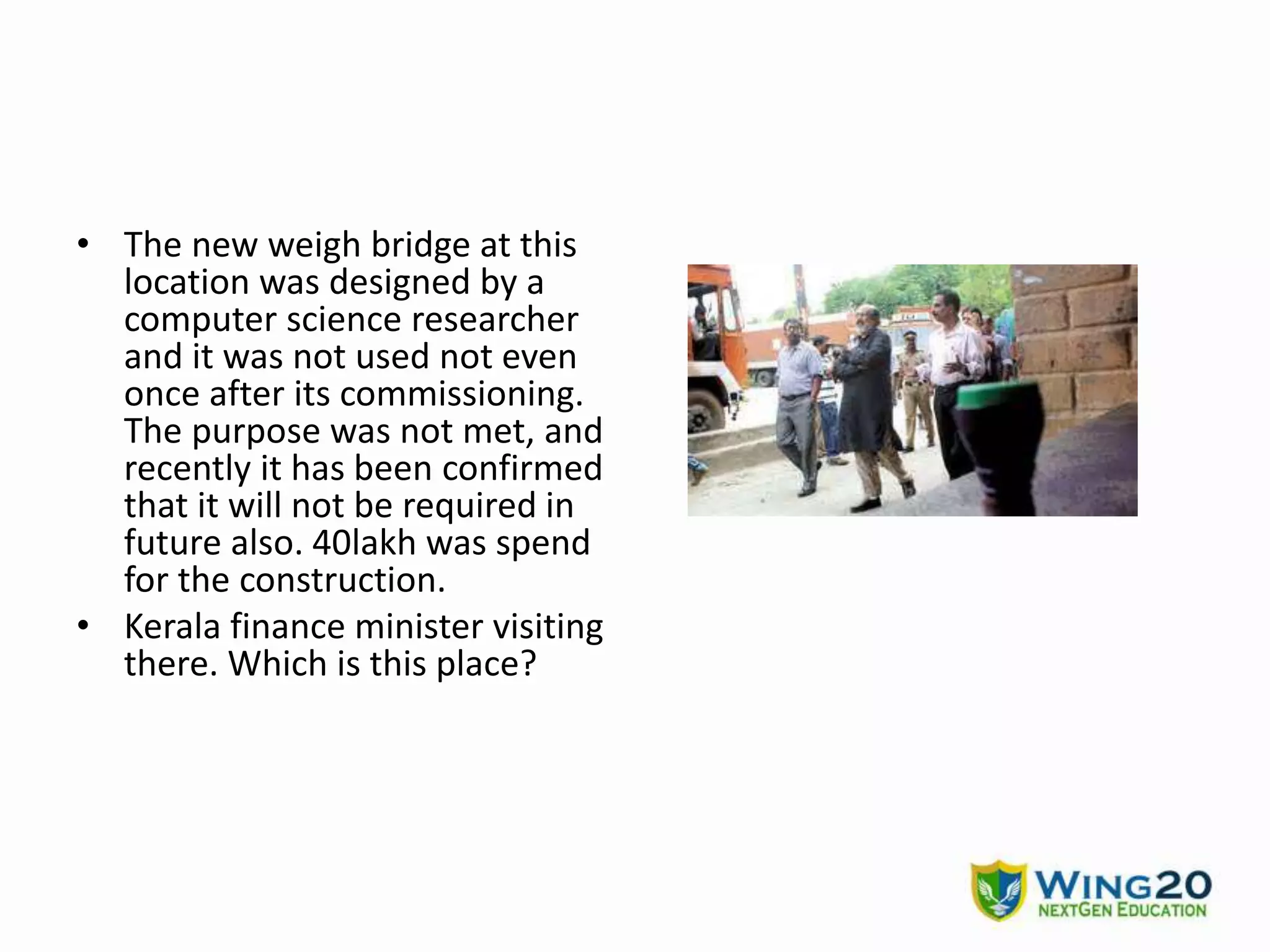 • The new weigh bridge at this location was designed by a computer science researcher and it was not used not even once after its commissioning. The purpose was not met, and recently it has been confirmed that it will not be required in future also. 40lakh was spend for the construction.

• Kerala finance minister visiting there. Which is this place?

WING20
NEXTGEN EDUCATION